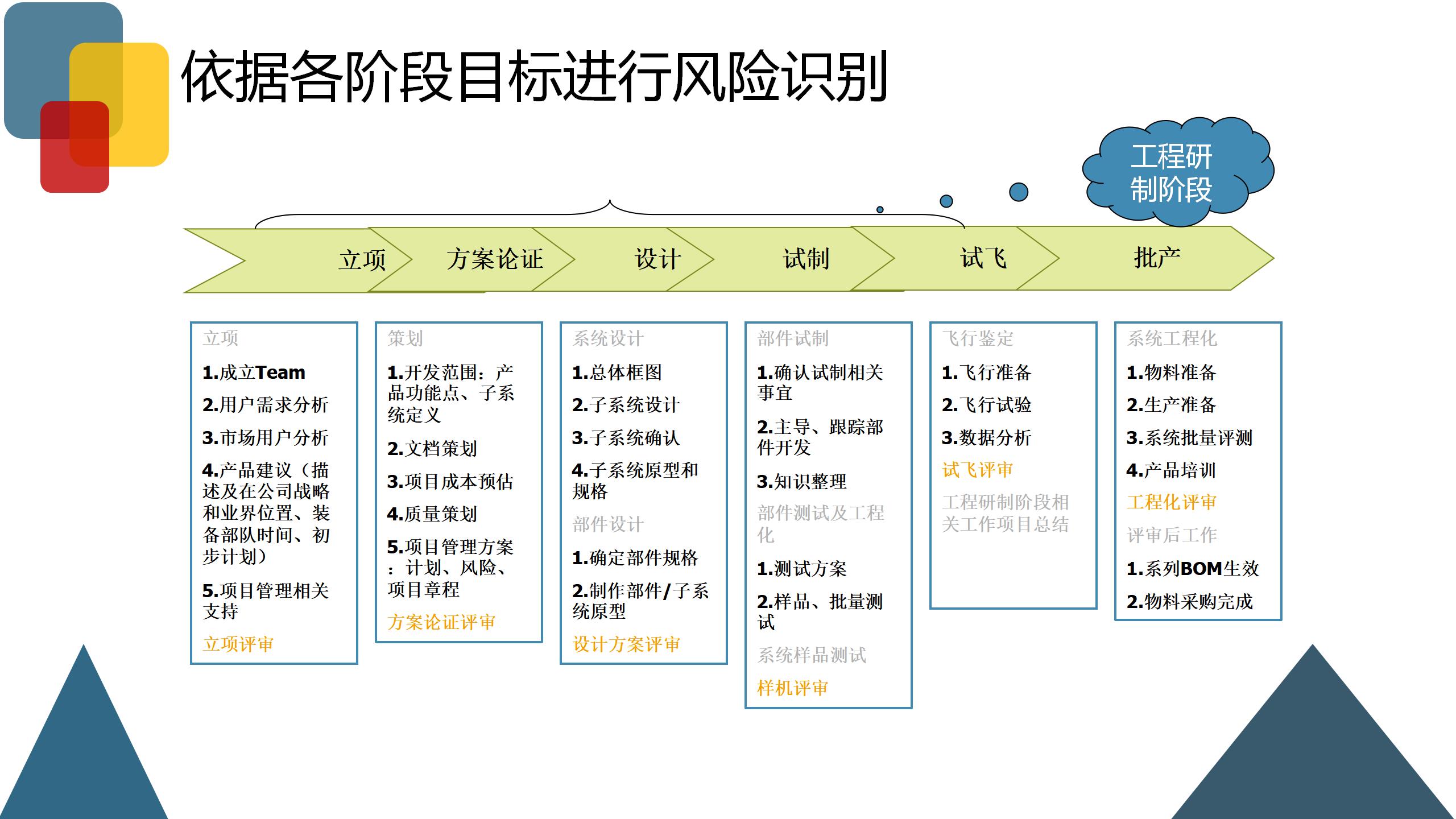 依据各阶段目标进行风险识别

工程研制阶段

立项　方案论证　设计　试制　试飞　批产

立项
1.成立Team
2.用户需求分析
3.市场用户分析
4.产品建议（描述及在公司战略和业界位置、装备部队时间、初步计划）
5.项目管理相关支持
立项评审

策划
1.开发范围：产品功能点、子系统定义
2.文档策划
3.项目成本预估
4.质量策划
5.项目管理方案：计划、风险、项目章程
方案论证评审

系统设计
1.总体框图
2.子系统设计
3.子系统确认
4.子系统原型和规格
部件设计
1.确定部件规格
2.制作部件/子系统原型
设计方案评审

部件试制
1.确认试制相关事宜
2.主导、跟踪部件开发
3.知识整理
部件测试及工程化
1.测试方案
2.样品、批量测试
系统样品测试
样机评审

飞行鉴定
1.飞行准备
2.飞行试验
3.数据分析
试飞评审
工程研制阶段相关工作项目总结

系统工程化
1.物料准备
2.生产准备
3.系统批量评测
4.产品培训
工程化评审
评审后工作
1.系列BOM生效
2.物料采购完成